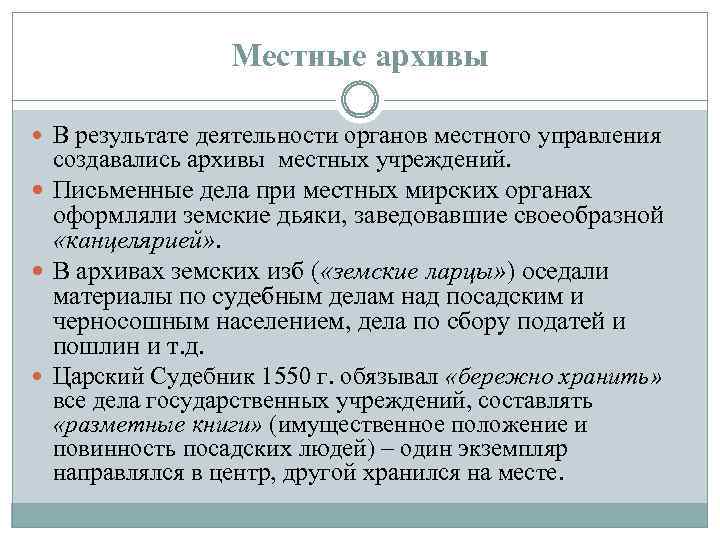 Местные архивы

В результате деятельности органов местного управления создавались архивы  местных учреждений.

Письменные дела при местных мирских органах оформляли земские дьяки, заведовавшие своеобразной «канцелярией».

В архивах земских изб («земские ларцы») оседали материалы по судебным делам над посадским и черносошным населением, дела по сбору податей и пошлин и т.д.

Царский Судебник 1550 г. обязывал «бережно хранить» все дела государственных учреждений, составлять «разметные книги» (имущественное положение и повинность посадских людей) – один экземпляр направлялся в центр, другой хранился на месте.